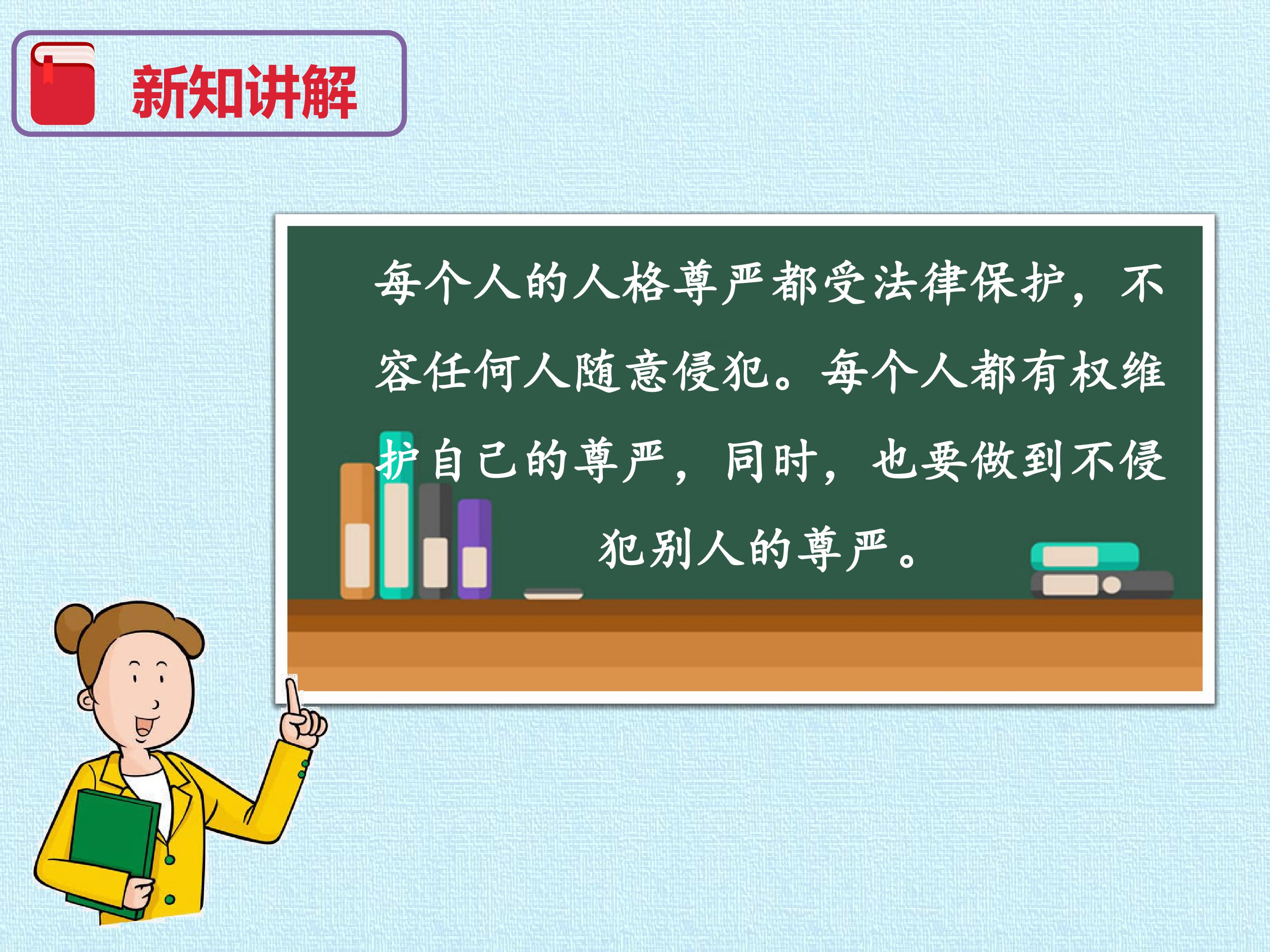 新知讲解

每个人的人格尊严都受法律保护，不容任何人随意侵犯。每个人都有权维护自己的尊严，同时，也要做到不侵犯别人的尊严。